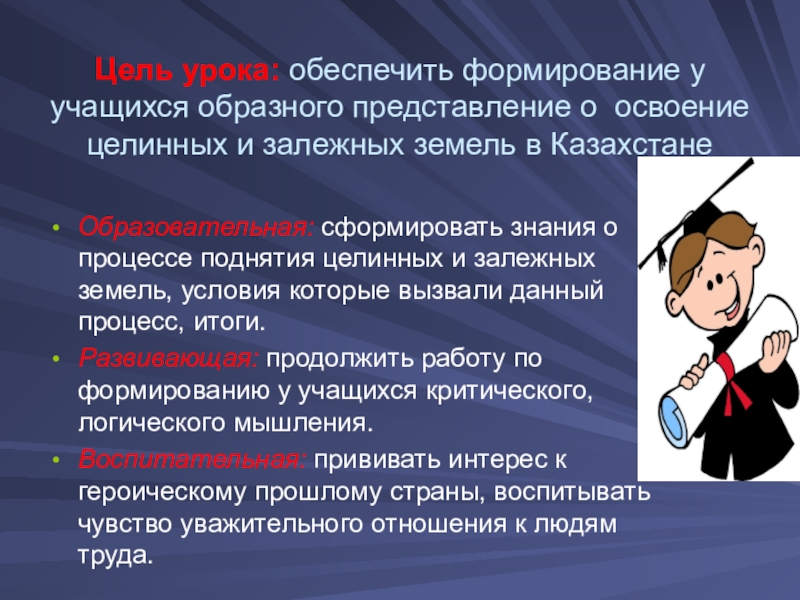 Цель урока: обеспечить формирование у учащихся образного представление о освоение целинных и залежных земель в Казахстане

• Образовательная: сформировать знания о процессе поднятия целинных и залежных земель, условия которые вызвали данный процесс, итоги.
• Развивающая: продолжить работу по формированию у учащихся критического, логического мышления.
• Воспитательная: прививать интерес к героическому прошлому страны, воспитывать чувство уважительного отношения к людям труда.